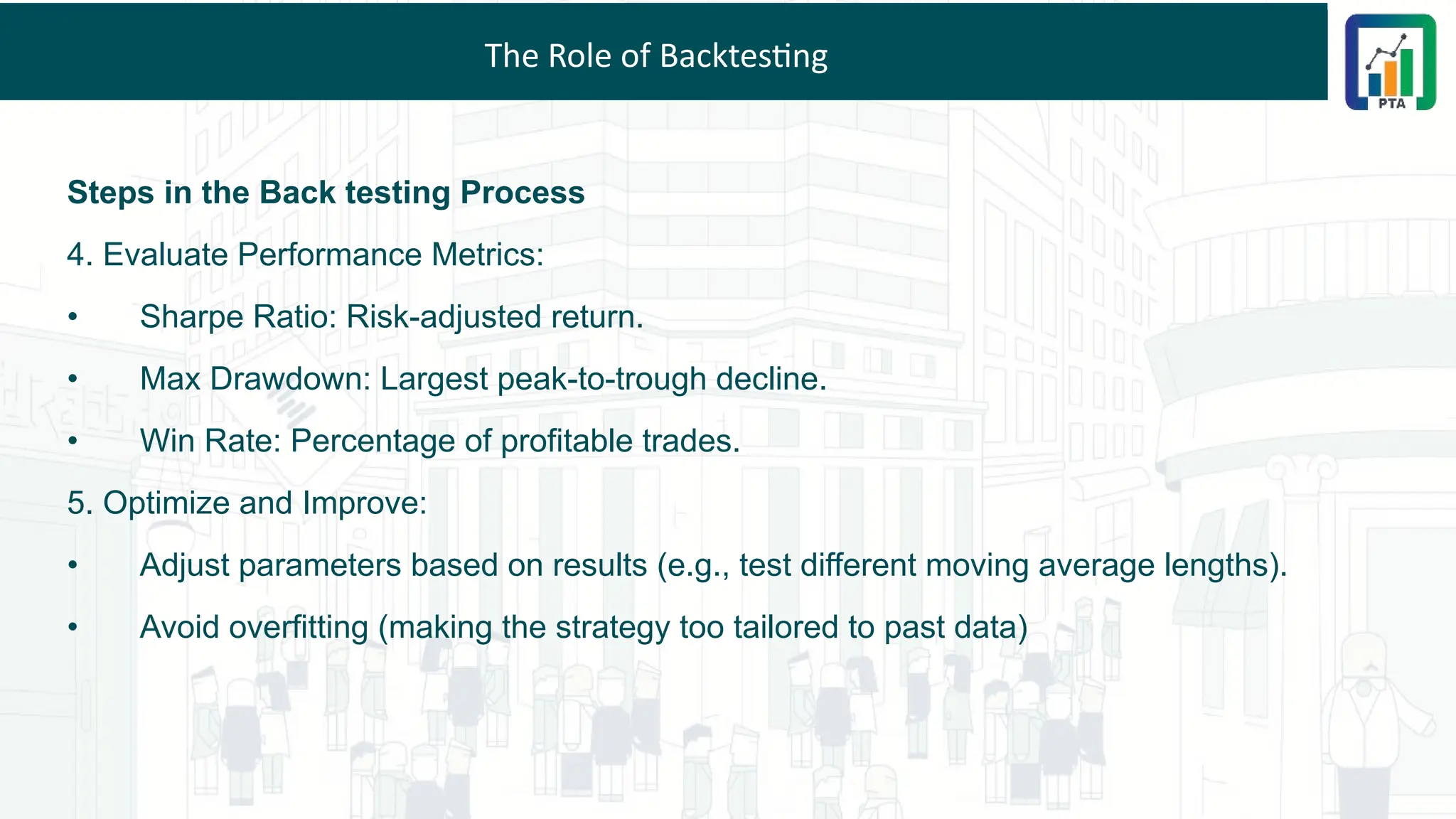 The Role of Backtesting

PTA

Steps in the Back testing Process

4. Evaluate Performance Metrics:

• Sharpe Ratio: Risk-adjusted return.

• Max Drawdown: Largest peak-to-trough decline.

• Win Rate: Percentage of profitable trades.

5. Optimize and Improve:

• Adjust parameters based on results (e.g., test different moving average lengths).

• Avoid overfitting (making the strategy too tailored to past data)